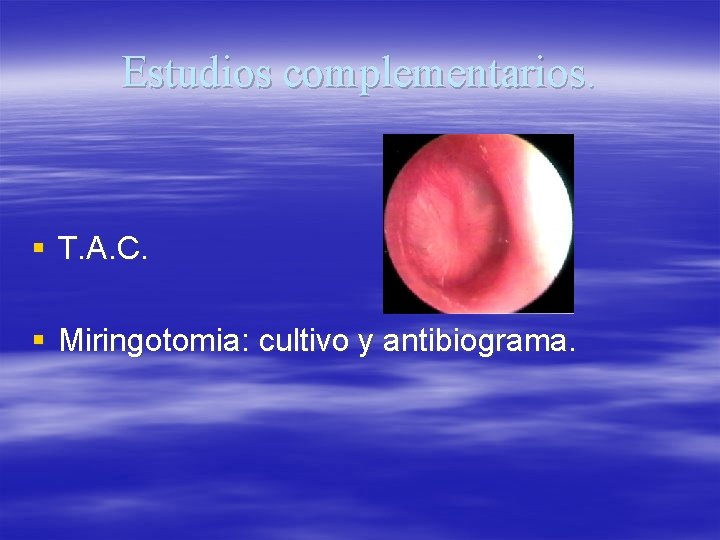 Estudios complementarios.

▪ T.A.C.

▪ Miringotomia: cultivo y antibiograma.